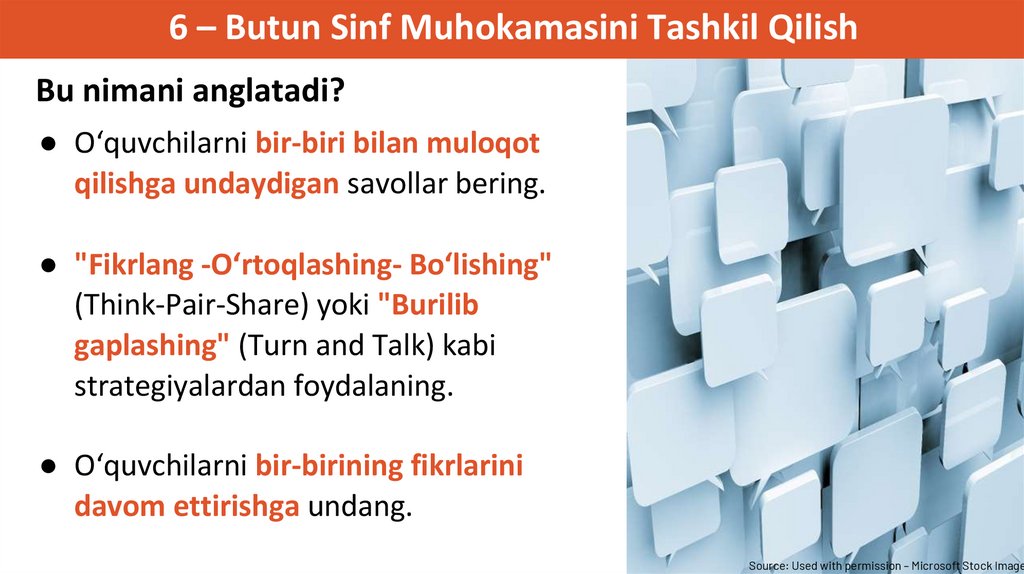 6 – Butun Sinf Muhokamasini Tashkil Qilish

Bu nimani anglatadi?

● O‘quvchilarni bir-biri bilan muloqot qilishga undaydigan savollar bering.

● "Fikrlang -O‘rtoqlashing- Bo‘lishing" (Think-Pair-Share) yoki "Burilib gaplashing" (Turn and Talk) kabi strategiyalardan foydalaning.

● O‘quvchilarni bir-birining fikrlarini davom ettirishga undang.

Source: Used with permission – Microsoft Stock Image